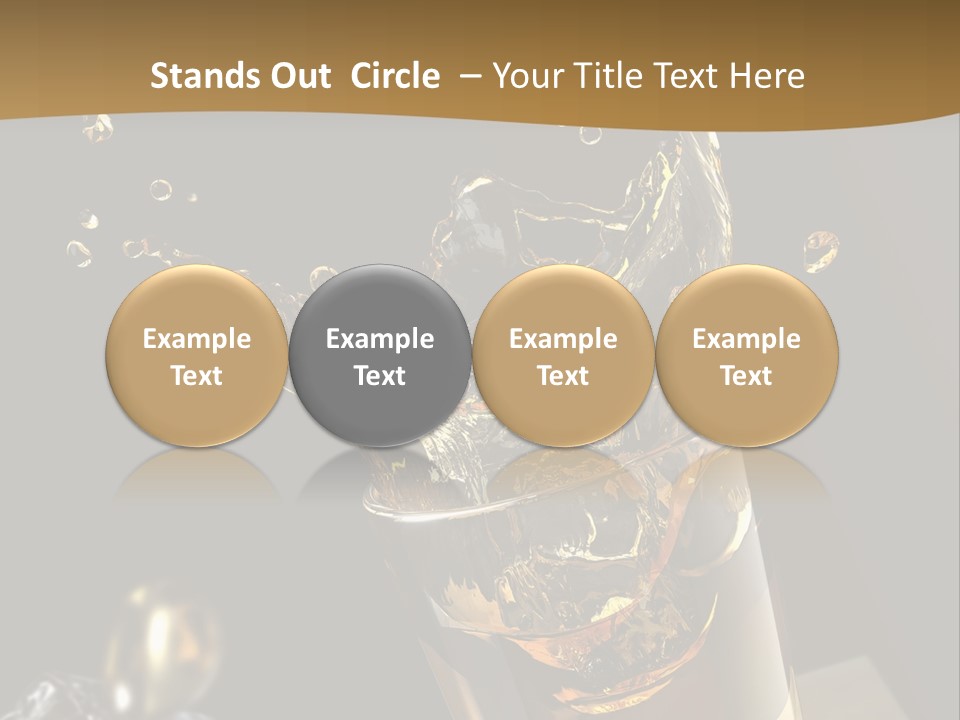 Stands Out Circle – Your Title Text Here

Example Text

Example Text

Example Text

Example Text